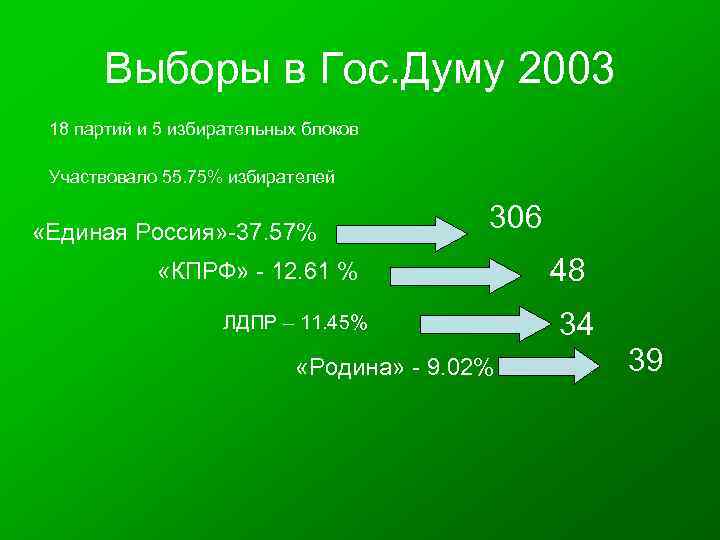 Выборы в Гос.Думу 2003

18 партий и 5 избирательных блоков

Участвовало 55.75% избирателей

«Единая Россия»-37.57% 306

«КПРФ» - 12.61 % 48

ЛДПР – 11.45% 34

«Родина» - 9.02% 39